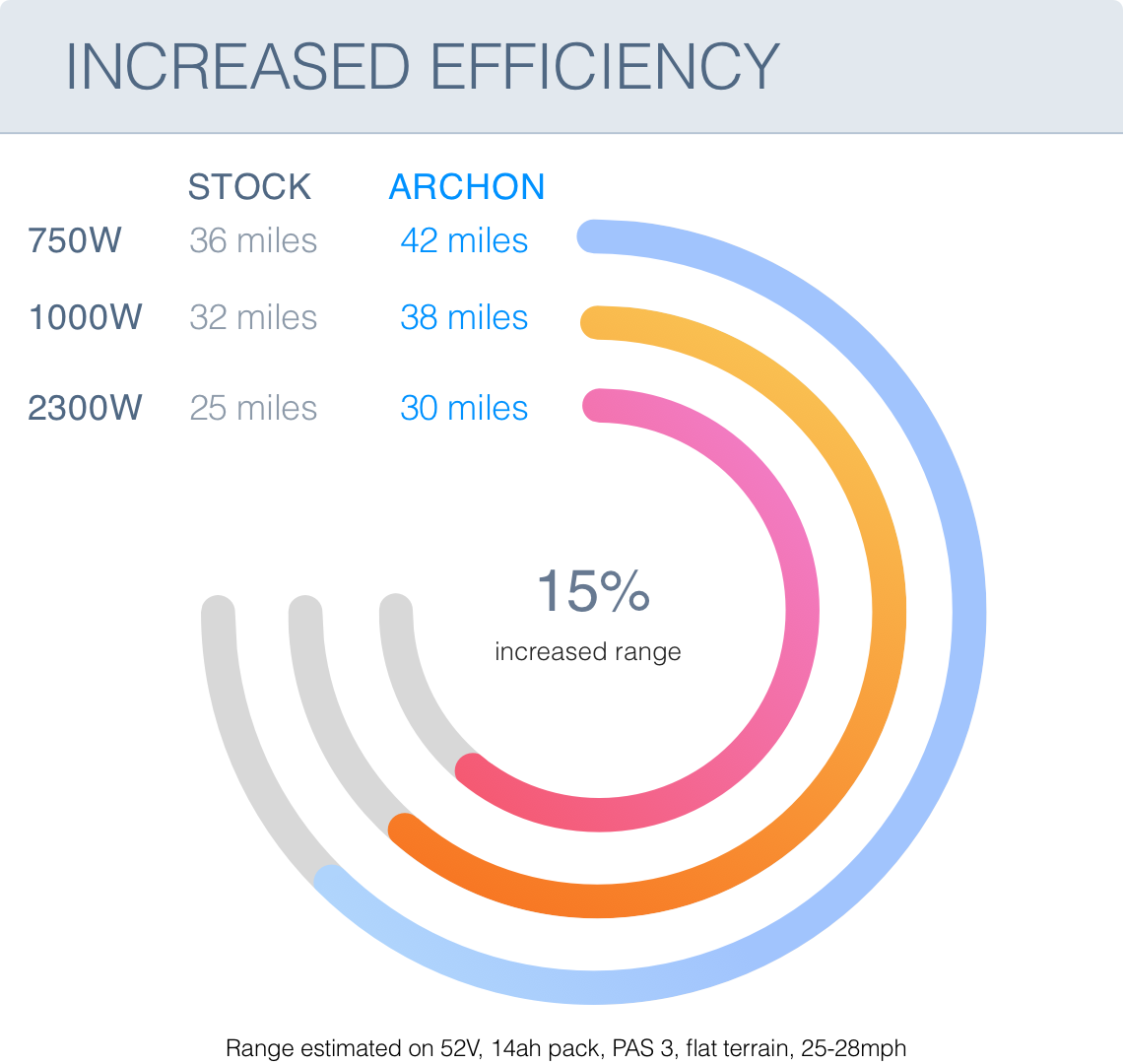 INCREASED EFFICIENCY

| | STOCK | ARCHON |
|---|---|---|
| 750W | 36 miles | 42 miles |
| 1000W | 32 miles | 38 miles |
| 2300W | 25 miles | 30 miles |

15%
increased range

Range estimated on 52V, 14ah pack, PAS 3, flat terrain, 25-28mph